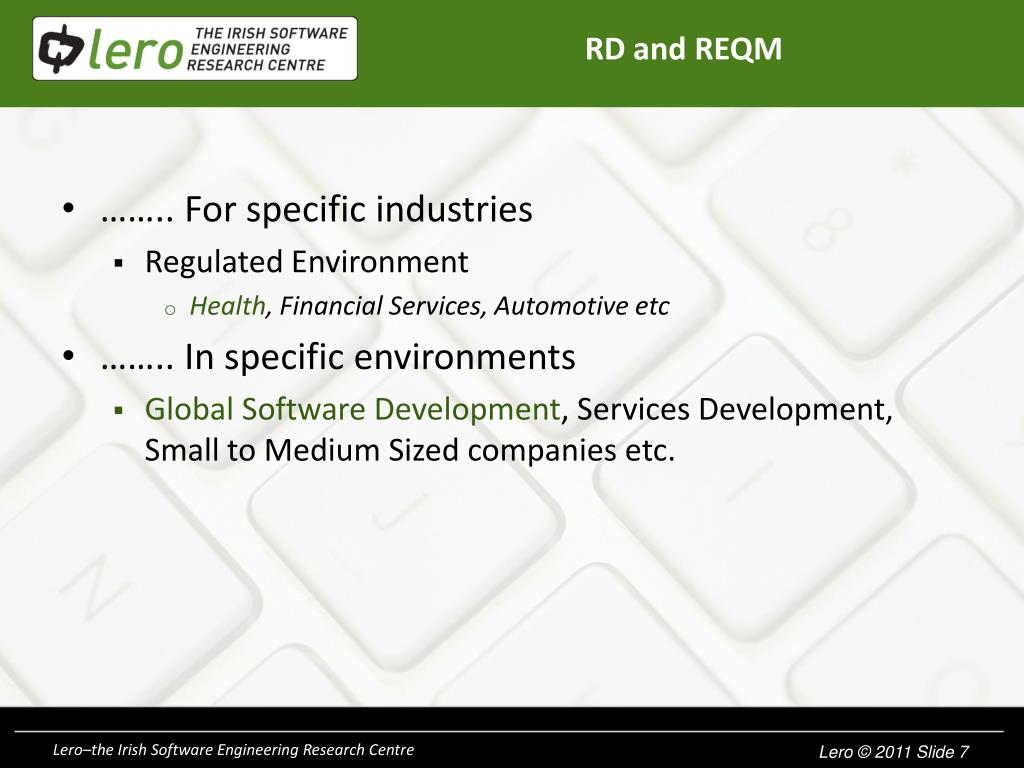 lero THE IRISH SOFTWARE ENGINEERING RESEARCH CENTRE

RD and REQM

• …….. For specific industries
▪ Regulated Environment
o Health, Financial Services, Automotive etc
• …….. In specific environments
▪ Global Software Development, Services Development, Small to Medium Sized companies etc.

Lero–the Irish Software Engineering Research Centre

Lero © 2011 Slide 7